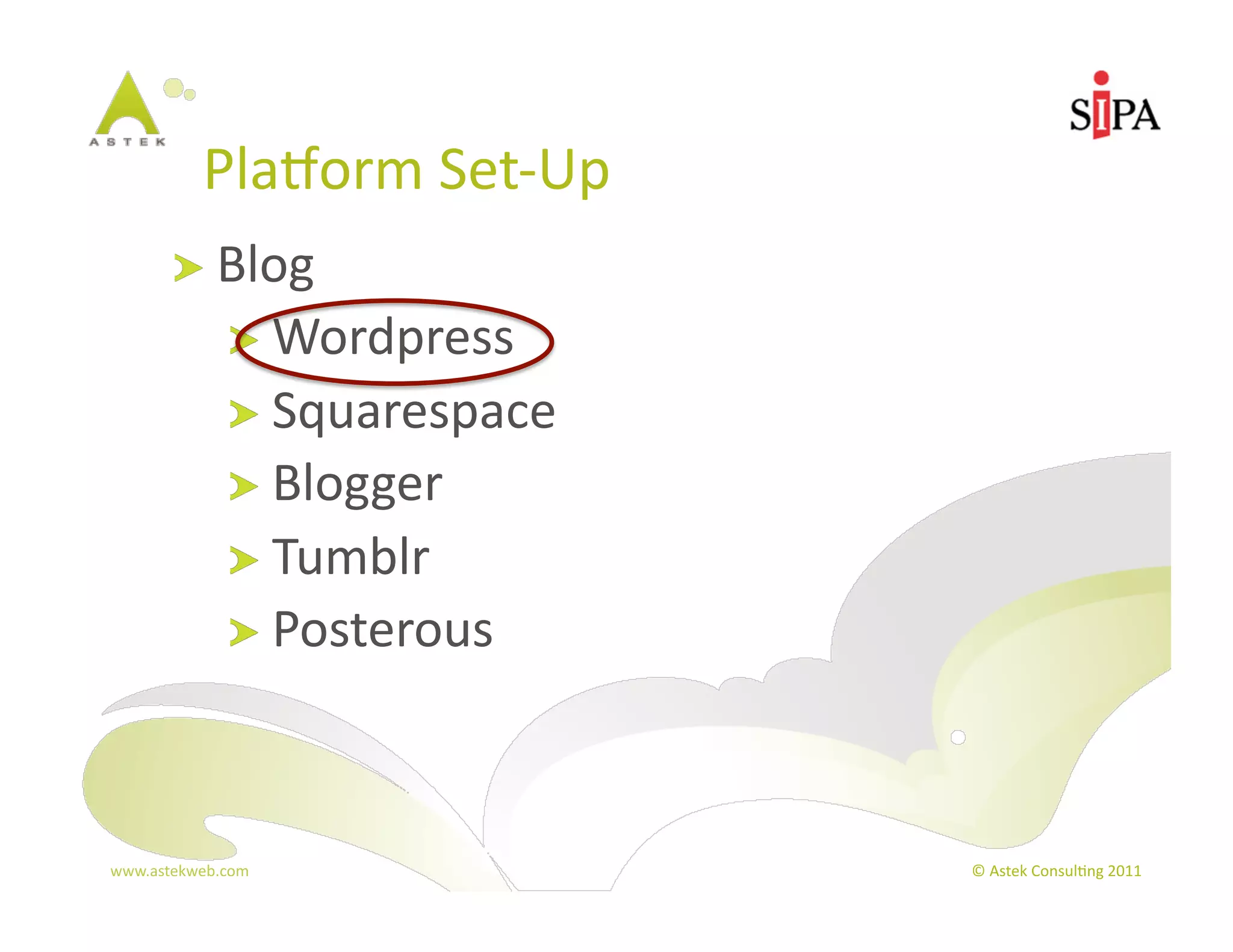 ASTEK

SIPA

Platform Set-Up

Blog
Wordpress
Squarespace
Blogger
Tumblr
Posterous

www.astekweb.com

© Astek Consulting 2011